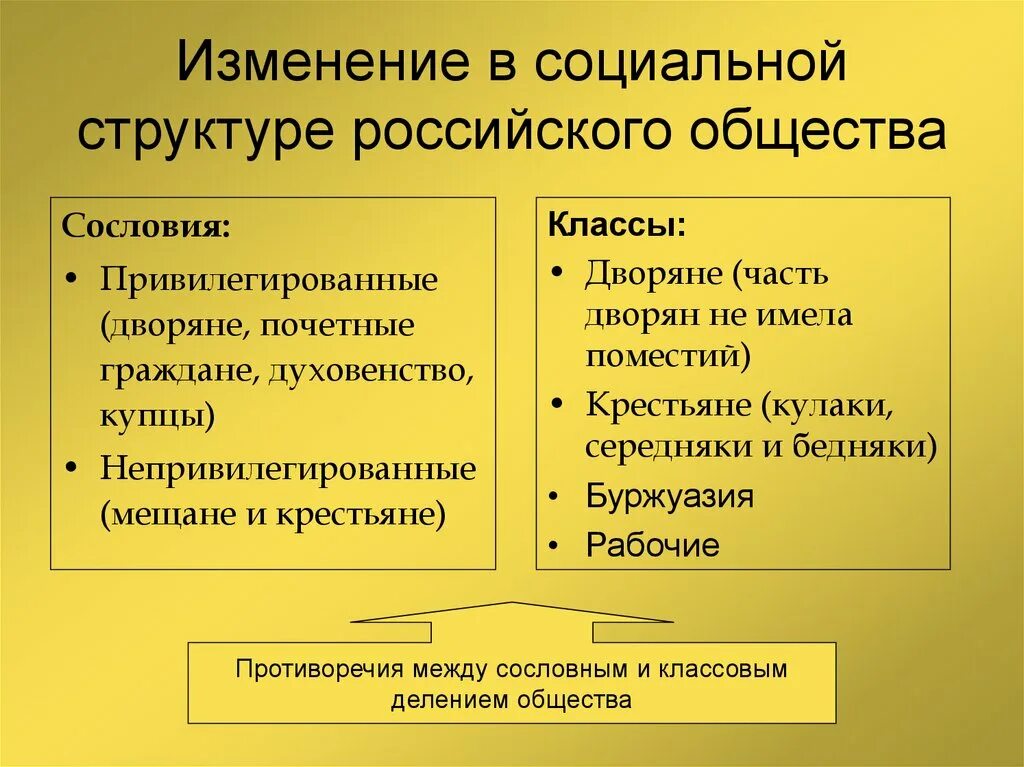 Изменение в социальной структуре российского общества

Сословия:
• Привилегированные (дворяне, почетные граждане, духовенство, купцы)
• Непривилегированные (мещане и крестьяне)

Классы:
• Дворяне (часть дворян не имела поместий)
• Крестьяне (кулаки, середняки и бедняки)
• Буржуазия
• Рабочие

Противоречия между сословным и классовым делением общества